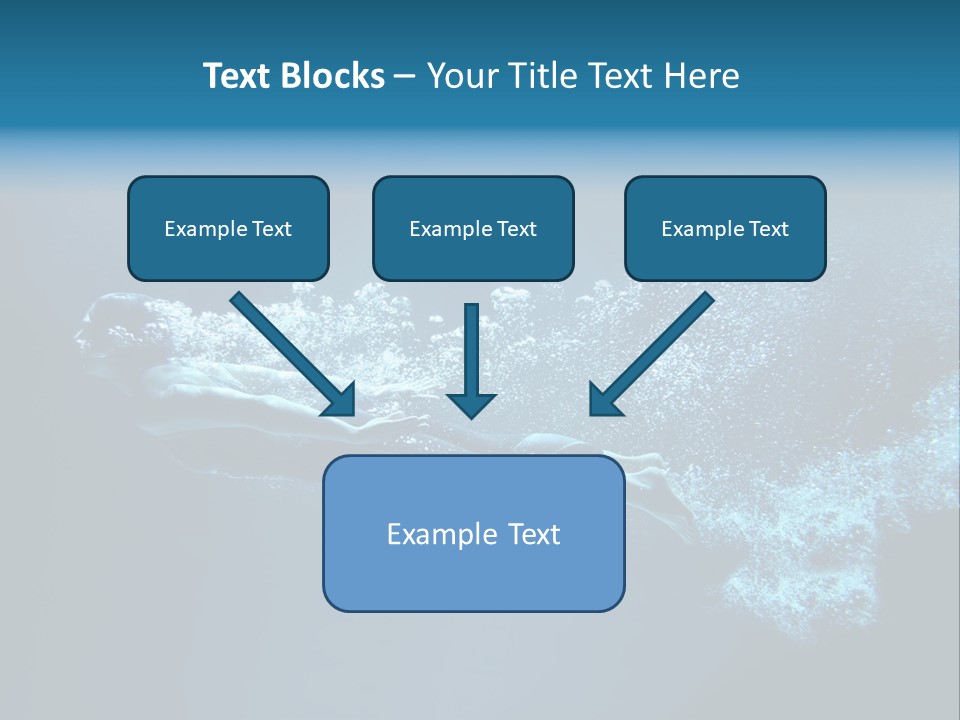 Text Blocks – Your Title Text Here

Example Text

Example Text

Example Text

Example Text